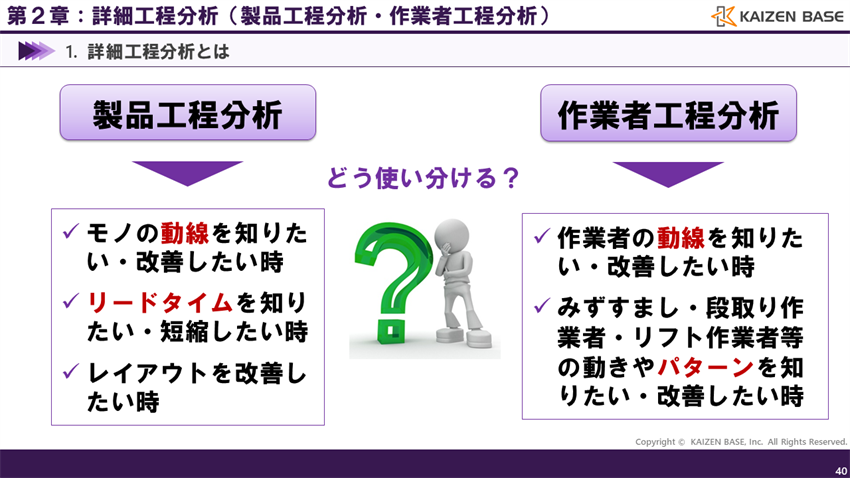 第２章：詳細工程分析（製品工程分析・作業者工程分析）

KAIZEN BASE

1. 詳細工程分析とは

製品工程分析

作業者工程分析

どう使い分ける？

✓ モノの動線を知りたい・改善したい時

✓ リードタイムを知りたい・短縮したい時

✓ レイアウトを改善したい時

✓ 作業者の動線を知りたい・改善したい時

✓ みずすまし・段取り作業者・リフト作業者等の動きやパターンを知りたい・改善したい時

Copyright © KAIZEN BASE, Inc. All Rights Reserved.

40